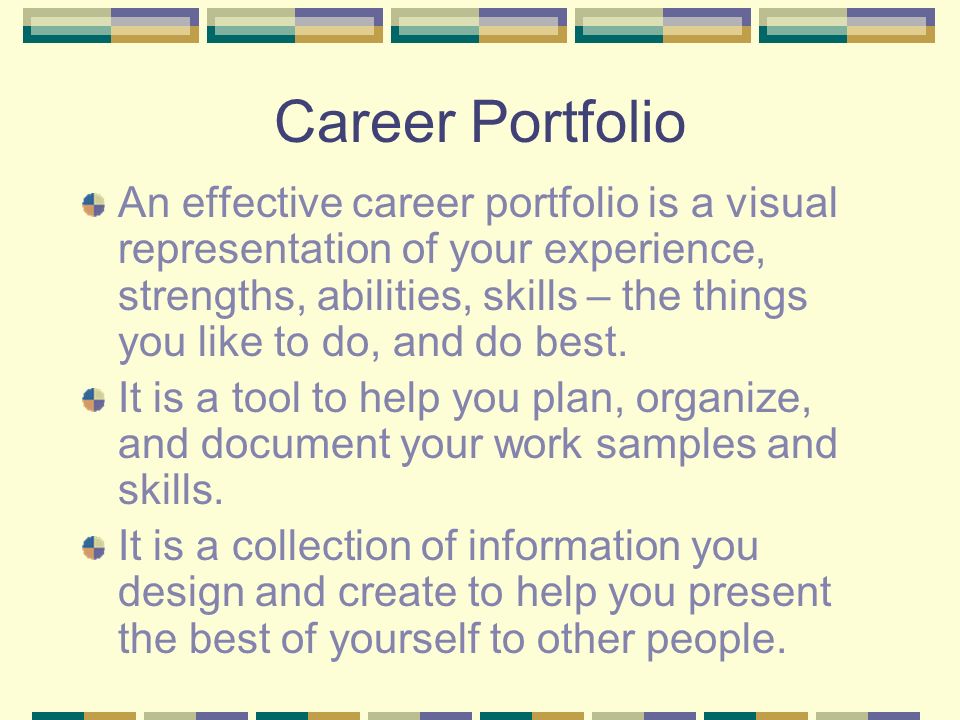 Career Portfolio

An effective career portfolio is a visual representation of your experience, strengths, abilities, skills – the things you like to do, and do best.

It is a tool to help you plan, organize, and document your work samples and skills.

It is a collection of information you design and create to help you present the best of yourself to other people.